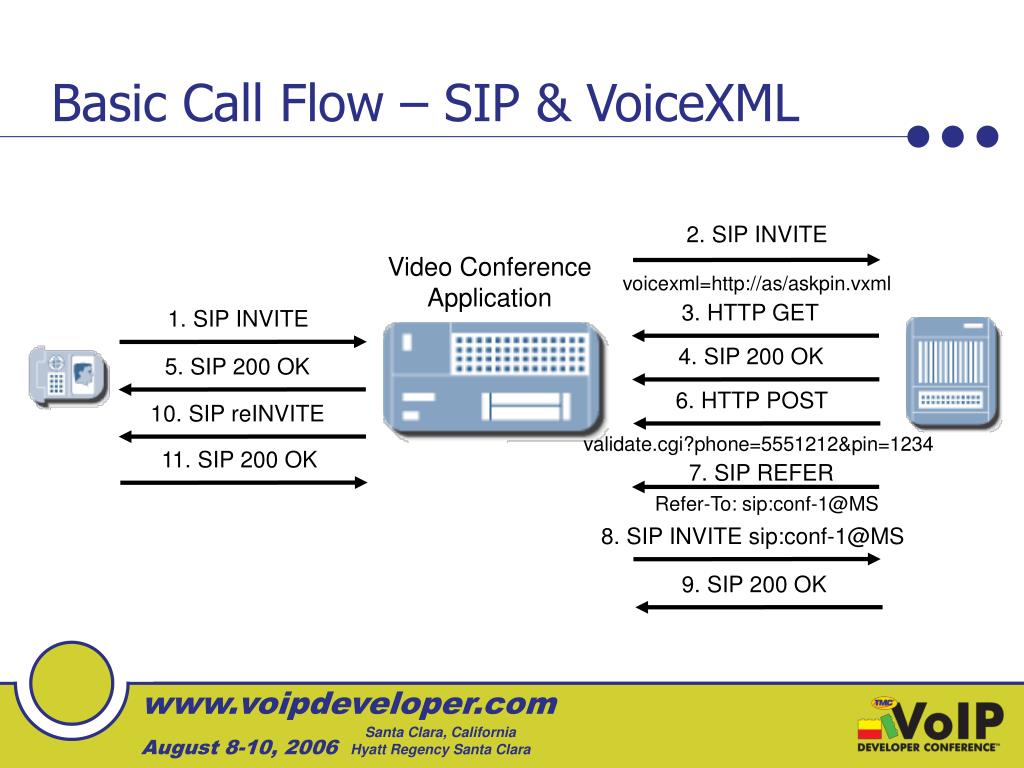 Basic Call Flow – SIP & VoiceXML

Video Conference Application

1. SIP INVITE

5. SIP 200 OK

10. SIP reINVITE

11. SIP 200 OK

2. SIP INVITE

voicexml=http://as/askpin.vxml

3. HTTP GET

4. SIP 200 OK

6. HTTP POST

validate.cgi?phone=5551212&pin=1234

7. SIP REFER

Refer-To: sip:conf-1@MS

8. SIP INVITE sip:conf-1@MS

9. SIP 200 OK

www.voipdeveloper.com

August 8-10, 2006

Santa Clara, California
Hyatt Regency Santa Clara

TMC
VoIP
DEVELOPER CONFERENCE™